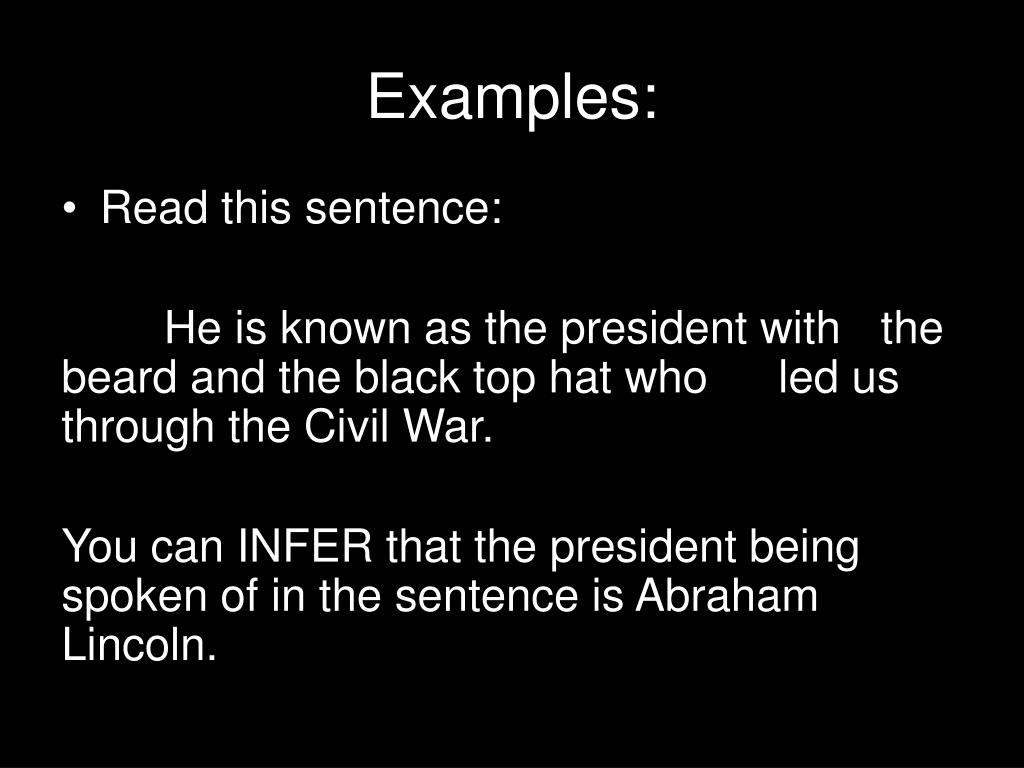 Examples:

• Read this sentence:

He is known as the president with the beard and the black top hat who led us through the Civil War.

You can INFER that the president being spoken of in the sentence is Abraham Lincoln.